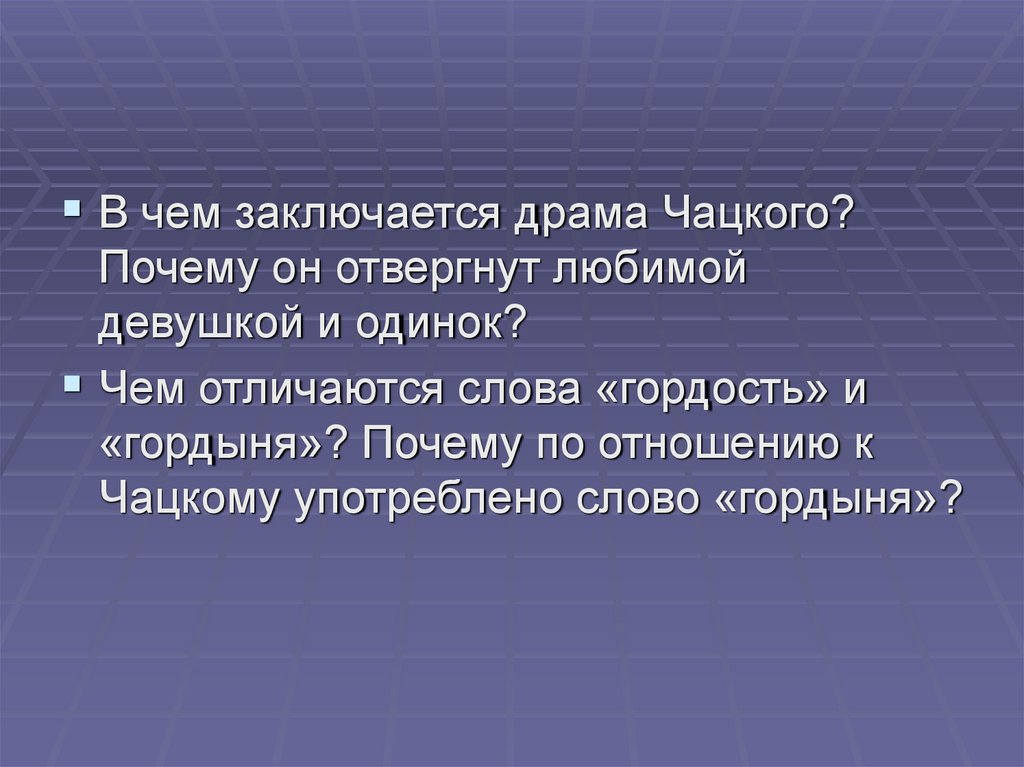 В чем заключается драма Чацкого? Почему он отвергнут любимой девушкой и одинок?

Чем отличаются слова «гордость» и «гордыня»? Почему по отношению к Чацкому употреблено слово «гордыня»?